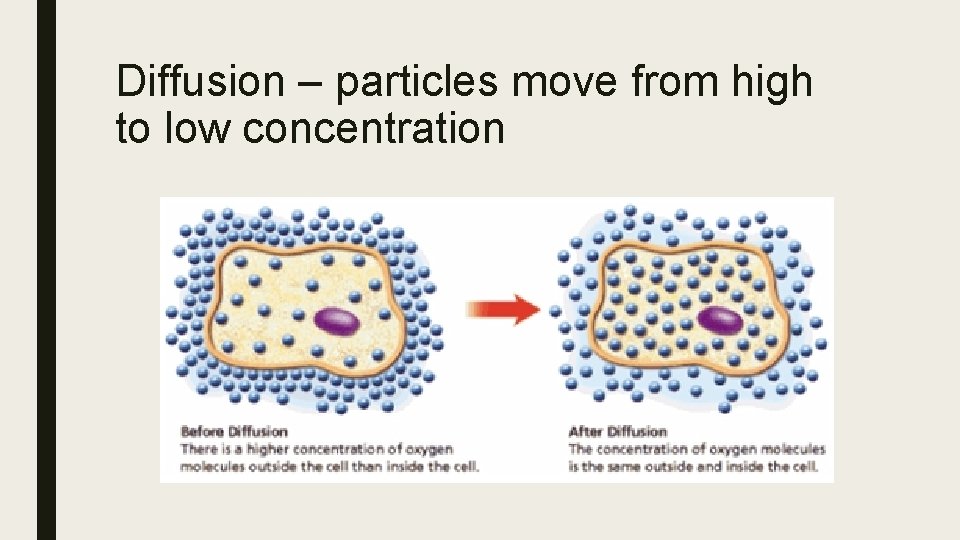 Diffusion – particles move from high to low concentration

Before Diffusion
There is a higher concentration of oxygen molecules outside the cell than inside the cell.

After Diffusion
The concentration of oxygen molecules is the same outside and inside the cell.